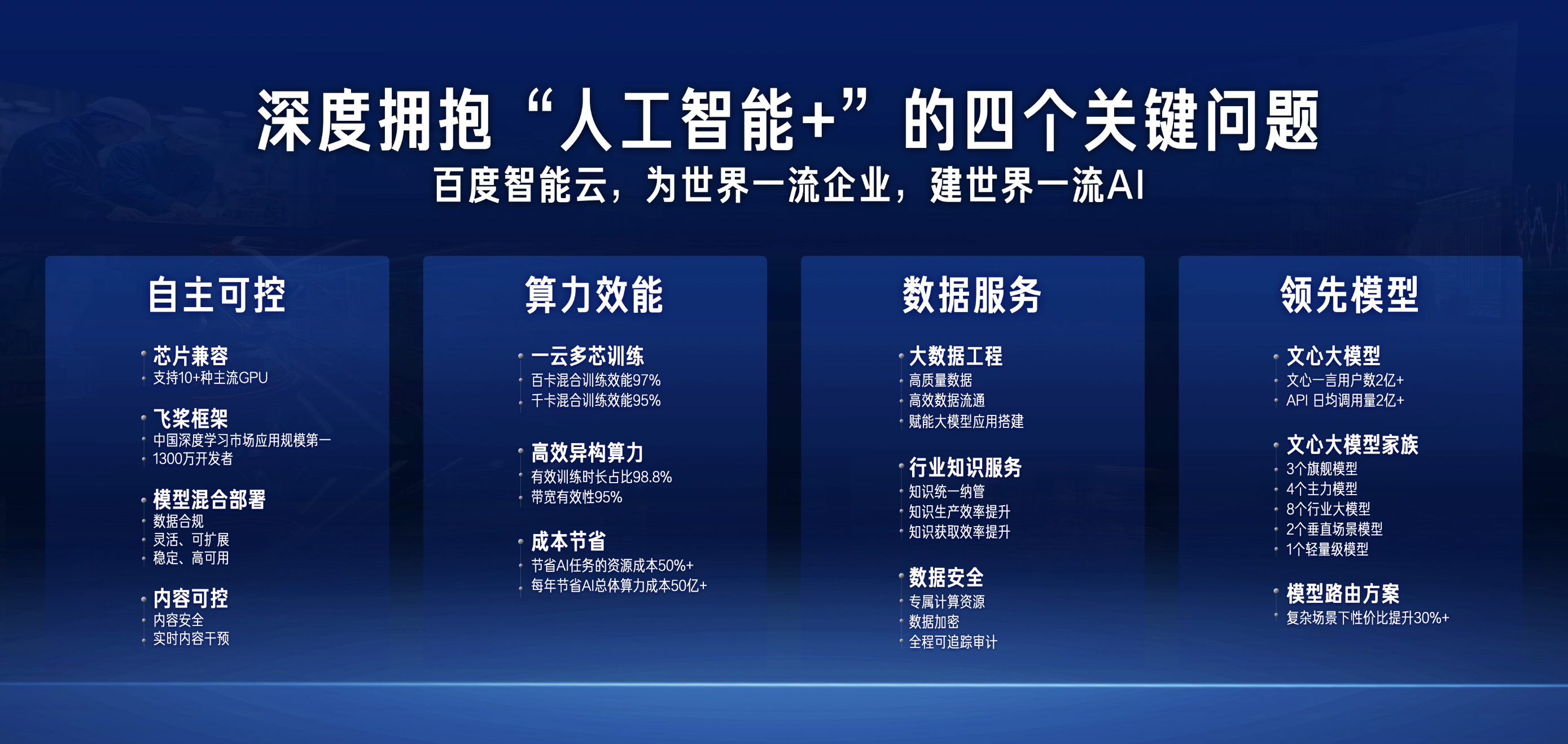 深度拥抱“人工智能+”的四个关键问题

百度智能云，为世界一流企业，建世界一流AI

自主可控

芯片兼容
支持10+种主流GPU

飞桨框架
中国深度学习市场应用规模第一
1300万开发者

模型混合部署
数据合规
灵活、可扩展
稳定、高可用

内容可控
内容安全
实时内容干预

算力效能

一云多芯训练
百卡混合训练效能97%
千卡混合训练效能95%

高效异构算力
有效训练时长占比98.8%
带宽有效性95%

成本节省
节省AI任务的资源成本50%+
每年节省AI总体算力成本50亿+

数据服务

大数据工程
高质量数据
高效数据流通
赋能大模型应用搭建

行业知识服务
知识统一纳管
知识生产效率提升
知识获取效率提升

数据安全
专属计算资源
数据加密
全程可追踪审计

领先模型

文心大模型
文心一言用户数2亿+
API 日均调用量2亿+

文心大模型家族
3个旗舰模型
4个主力模型
8个行业大模型
2个垂直场景模型
1个轻量级模型

模型路由方案
复杂场景下性价比提升30%+